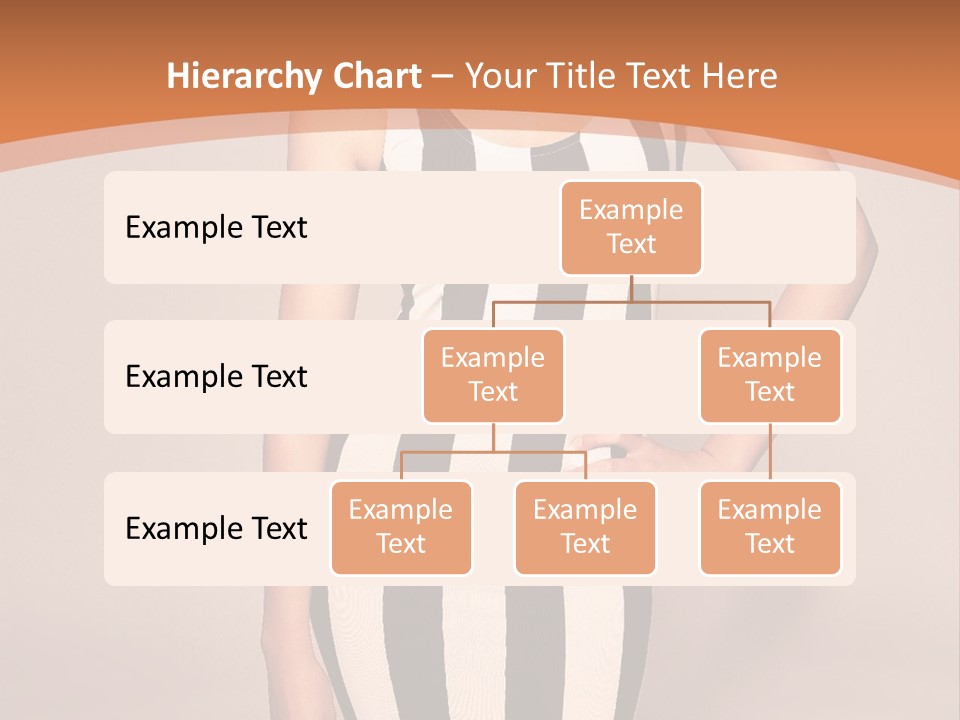 Hierarchy Chart – Your Title Text Here

Example Text

Example Text

Example Text

Example Text

Example Text

Example Text

Example Text

Example Text

Example Text